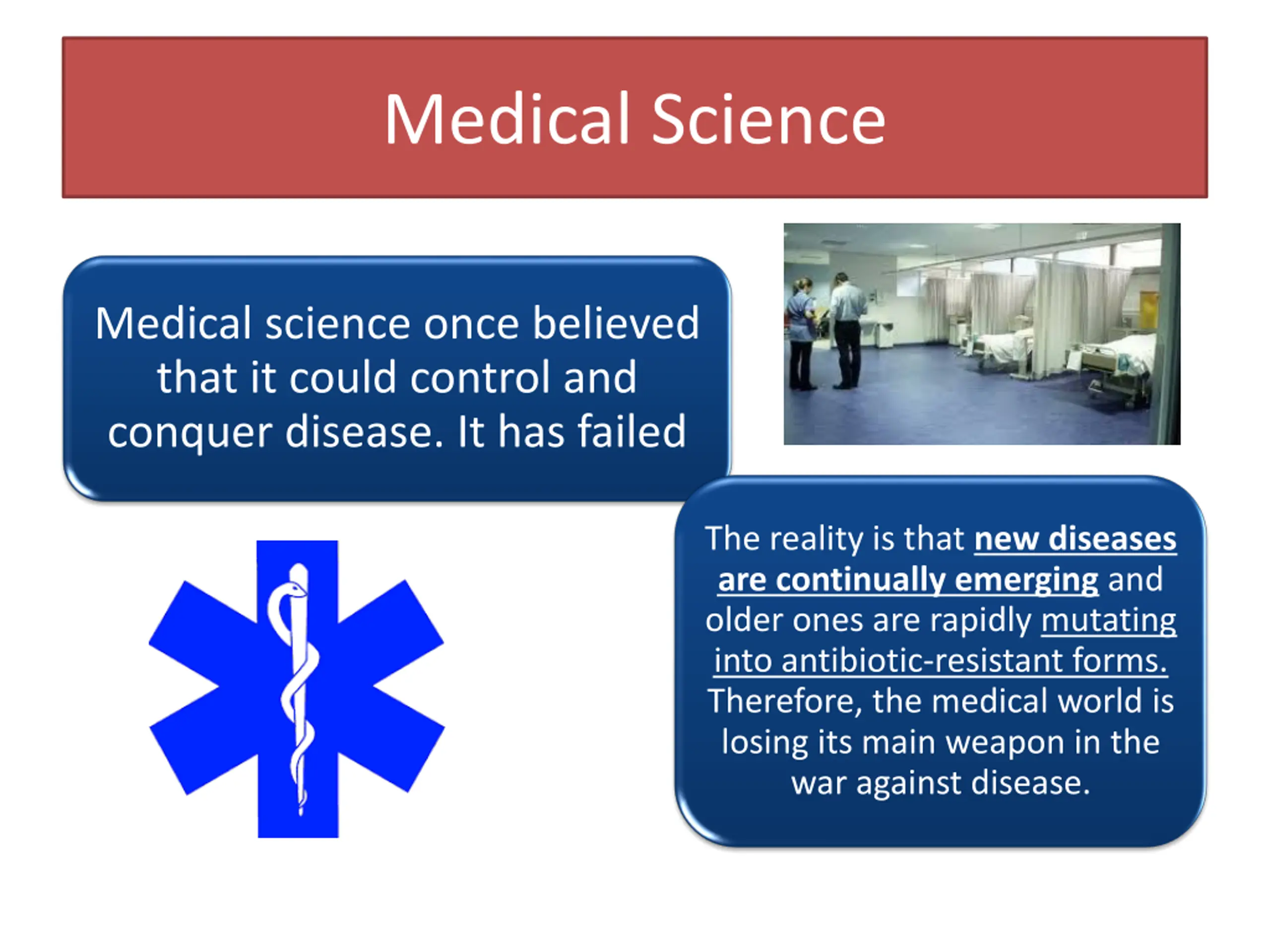 Medical Science

Medical science once believed that it could control and conquer disease. It has failed

The reality is that new diseases are continually emerging and older ones are rapidly mutating into antibiotic-resistant forms. Therefore, the medical world is losing its main weapon in the war against disease.